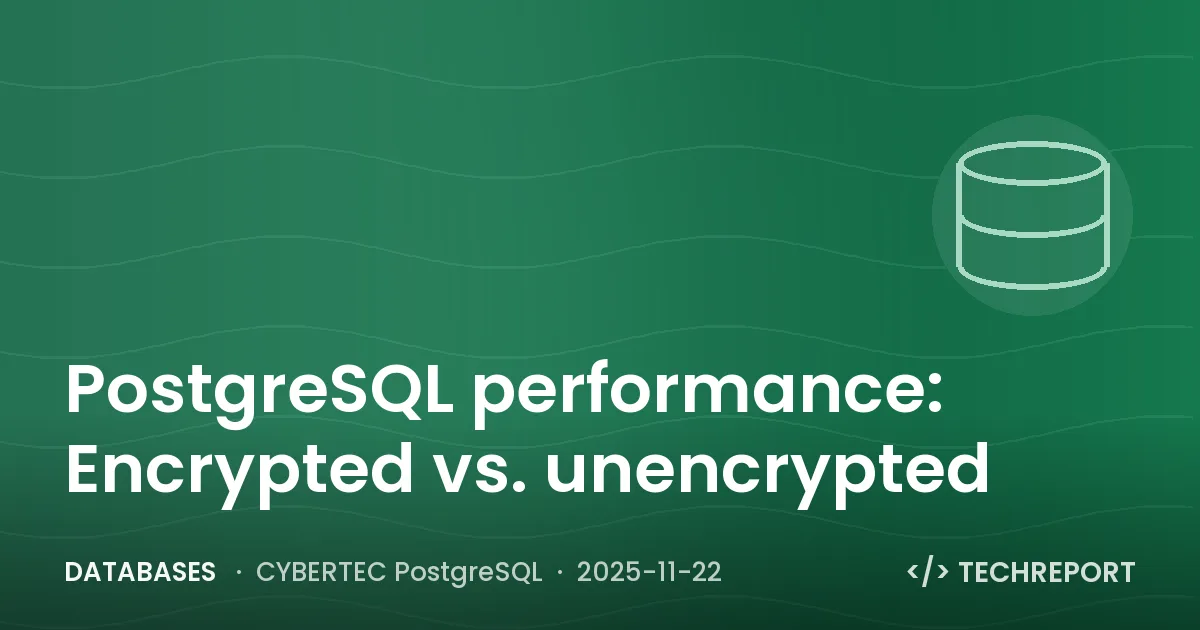 PostgreSQL performance: Encrypted vs. unencrypted

DATABASES · CYBERTEC PostgreSQL · 2025-11-22

</> TECHREPORT